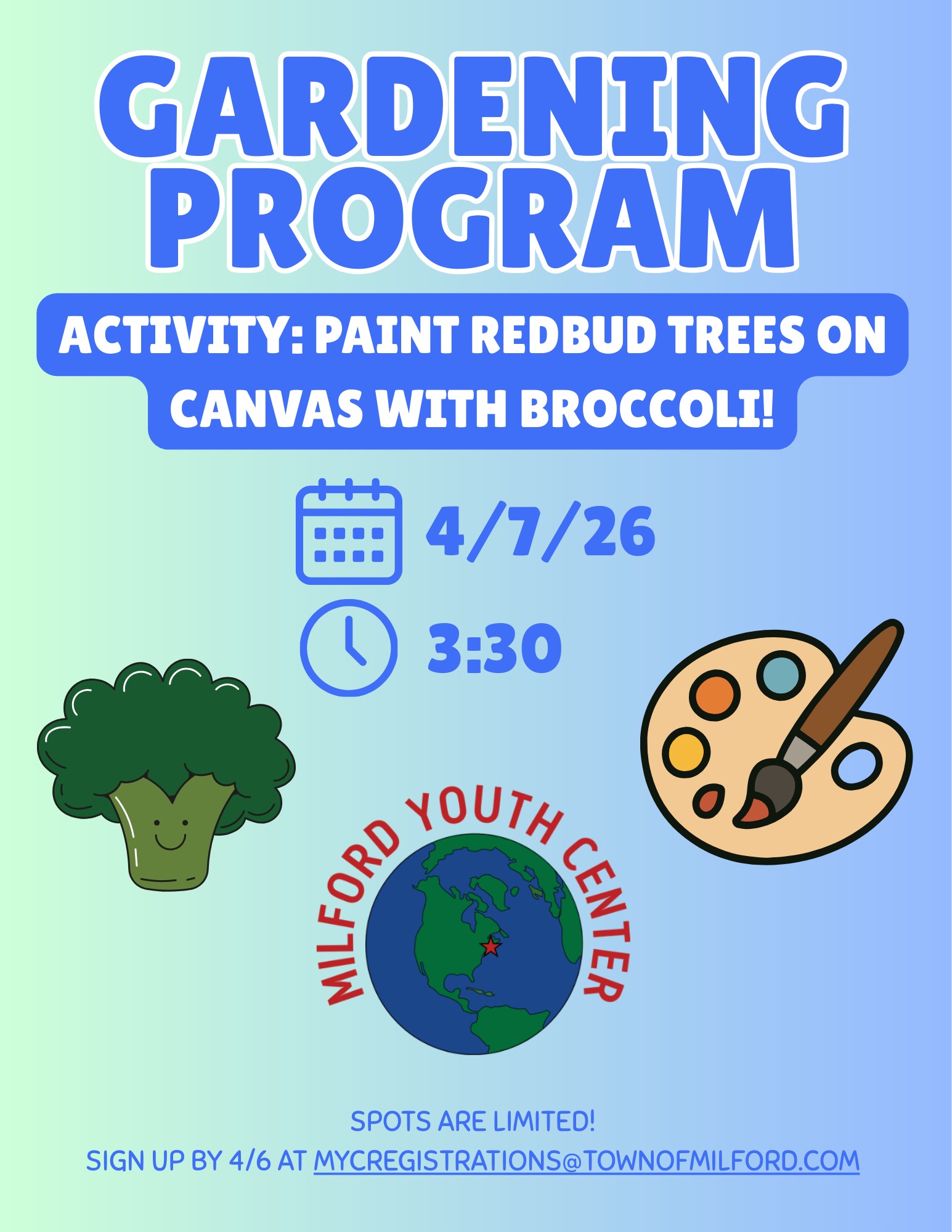 GARDENING PROGRAM

ACTIVITY: PAINT REDBUD TREES ON CANVAS WITH BROCCOLI!

4/7/26

3:30

MILFORD YOUTH CENTER

SPOTS ARE LIMITED!
SIGN UP BY 4/6 AT MYCREGISTRATIONS@TOWNOFMILFORD.COM